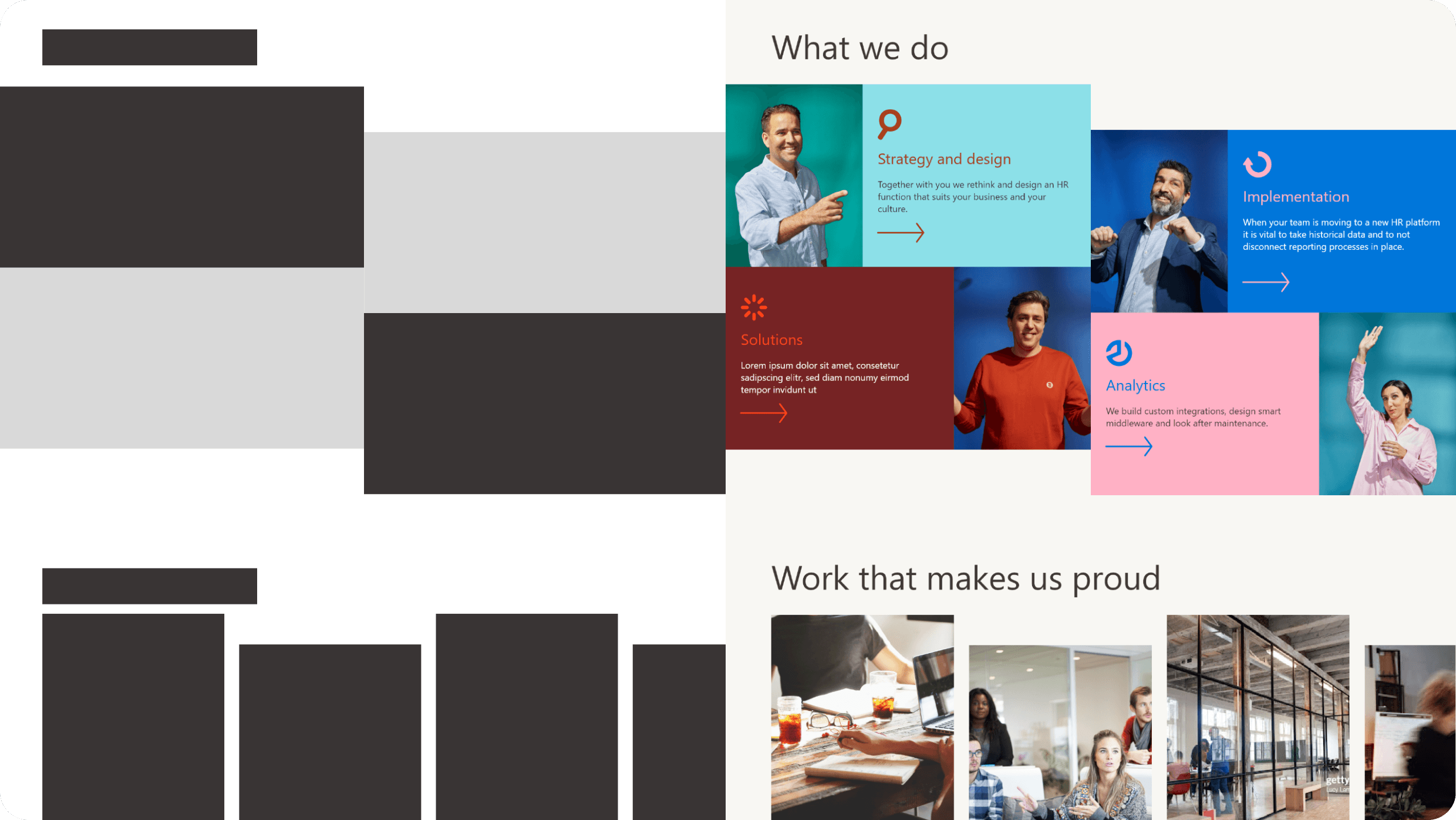 What we do

Strategy and design

Together with you we rethink and design an HR function that suits your business and your culture.

Implementation

When your team is moving to a new HR platform it is vital to take historical data and to not disconnect reporting processes in place.

Solutions

Lorem ipsum dolor sit amet, consetetur sadipscing elitr, sed diam nonumy eirmod tempor invidunt ut

Analytics

We build custom integrations, design smart middleware and look after maintenance.

Work that makes us proud

getty